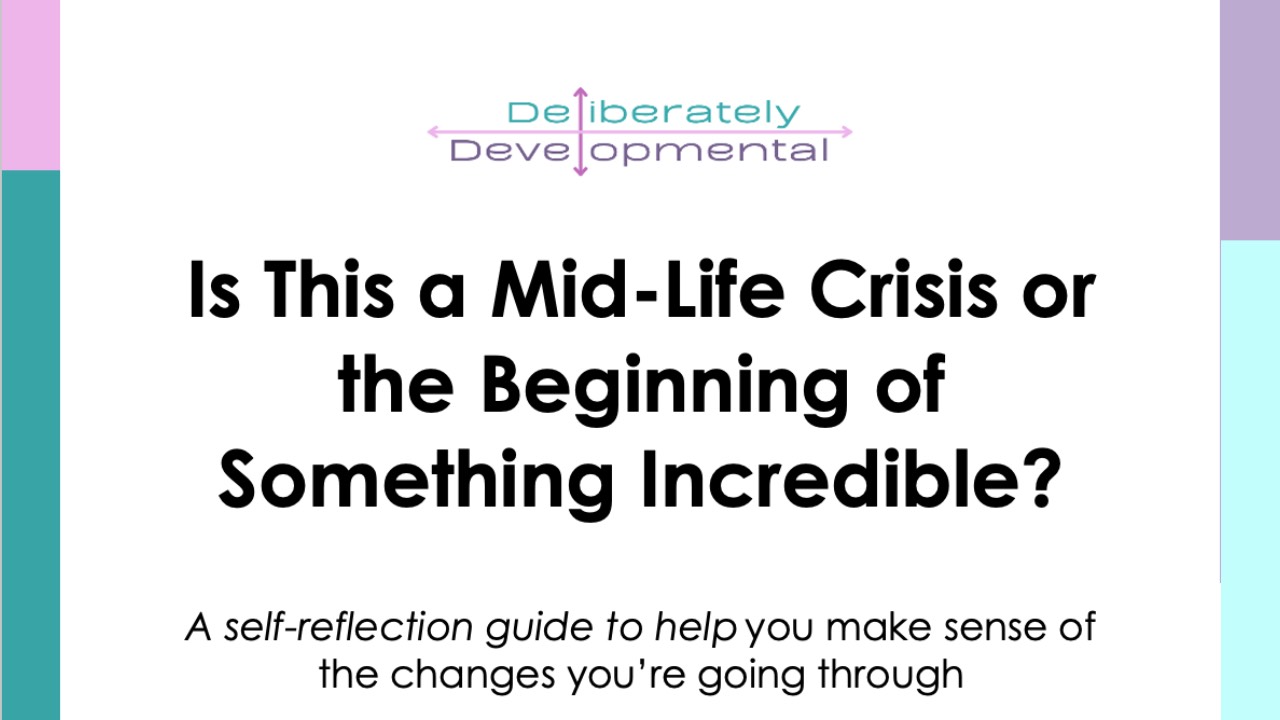 Deliberately
Developmental

Is This a Mid-Life Crisis or the Beginning of Something Incredible?

A self-reflection guide to help you make sense of the changes you're going through